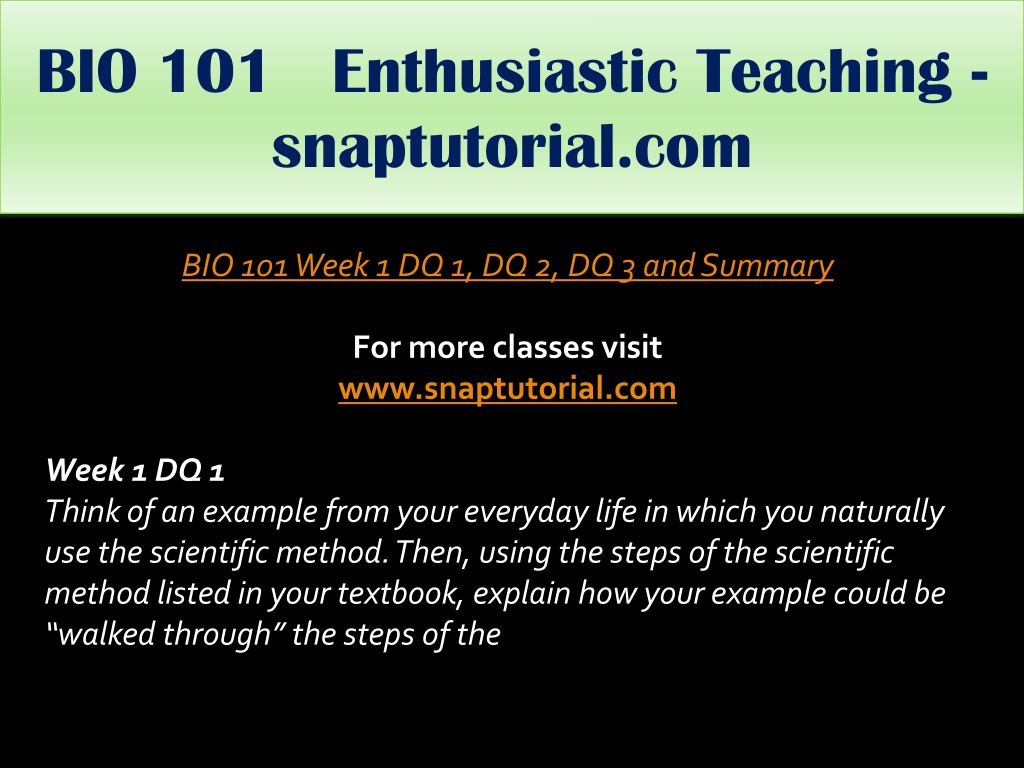 BIO 101 Enthusiastic Teaching - snaptutorial.com

BIO 101 Week 1 DQ 1, DQ 2, DQ 3 and Summary

For more classes visit
www.snaptutorial.com

Week 1 DQ 1
Think of an example from your everyday life in which you naturally use the scientific method. Then, using the steps of the scientific method listed in your textbook, explain how your example could be "walked through" the steps of the